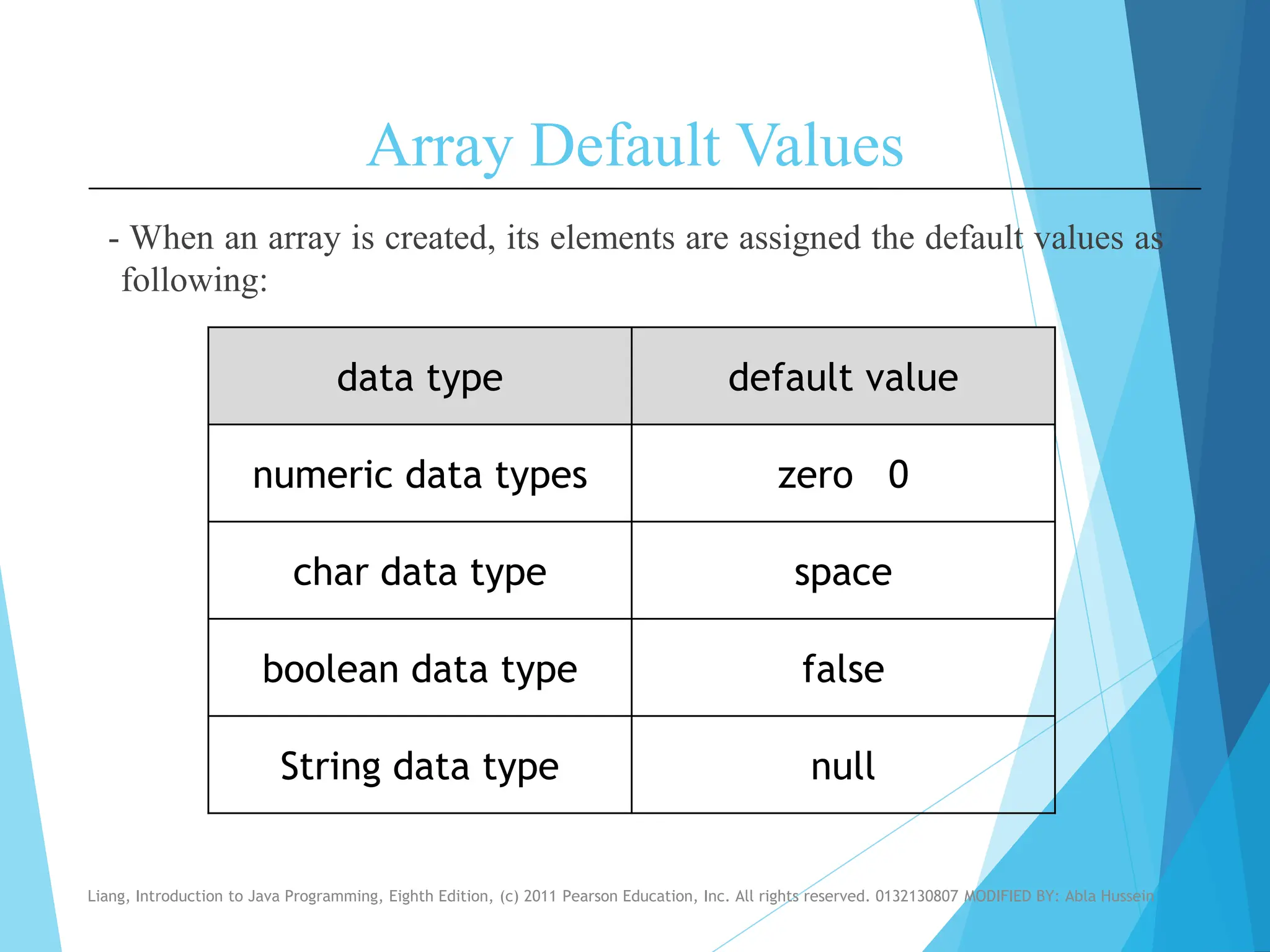 Array Default Values

- When an array is created, its elements are assigned the default values as following:

| data type | default value |
|---|---|
| numeric data types | zero 0 |
| char data type | space |
| boolean data type | false |
| String data type | null |

Liang, Introduction to Java Programming, Eighth Edition, (c) 2011 Pearson Education, Inc. All rights reserved. 0132130807 MODIFIED BY: Abla Hussein